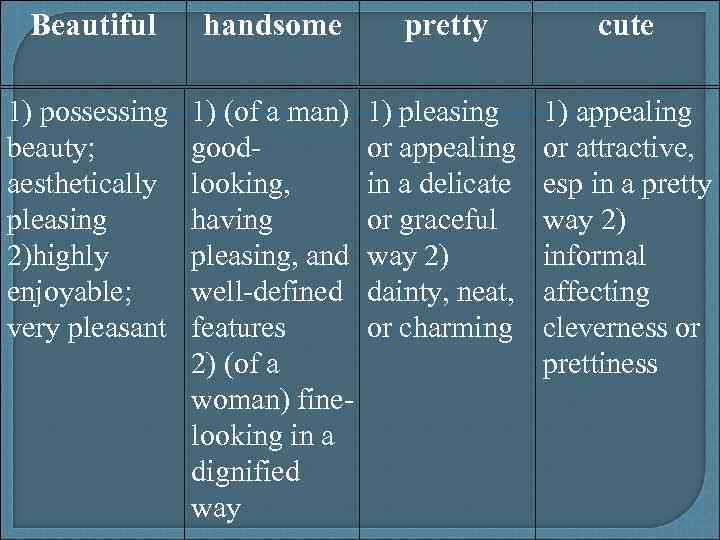 | Beautiful | handsome | pretty | cute |
|---|---|---|---|
| 1) possessing beauty; aesthetically pleasing 2)highly enjoyable; very pleasant | 1) (of a man) good-looking, having pleasing, and well-defined features 2) (of a woman) fine-looking in a dignified way | 1) pleasing or appealing in a delicate or graceful way 2) dainty, neat, or charming | 1) appealing or attractive, esp in a pretty way 2) informal affecting cleverness or prettiness |